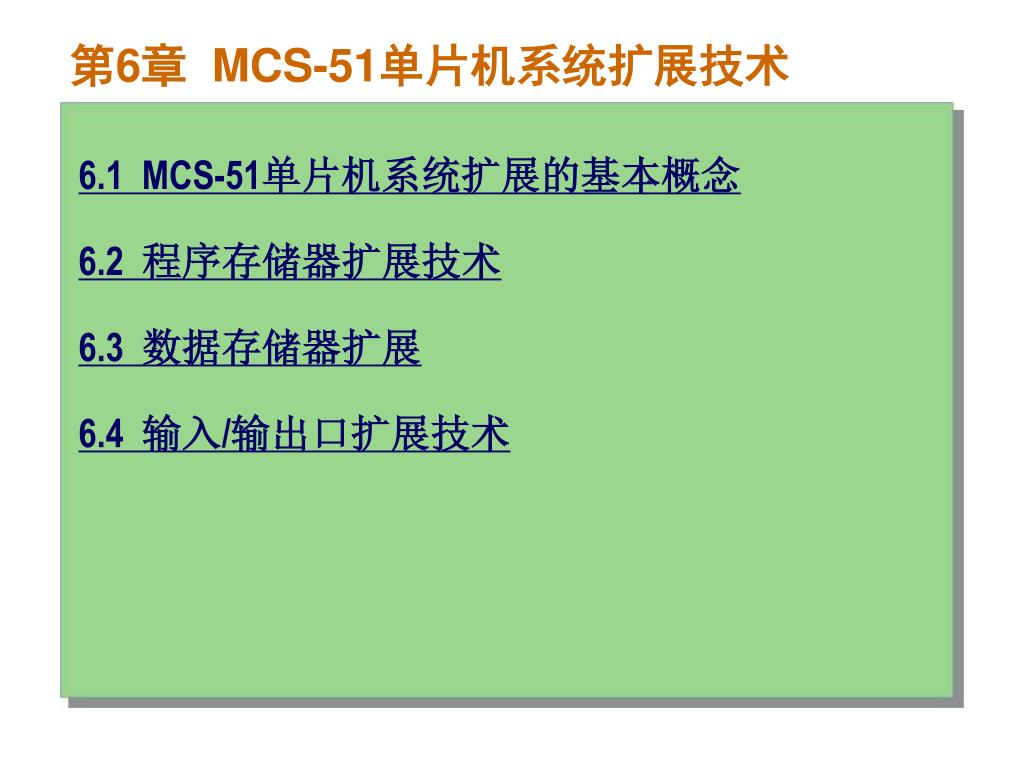 第6章 MCS-51单片机系统扩展技术

6.1 MCS-51单片机系统扩展的基本概念

6.2 程序存储器扩展技术

6.3 数据存储器扩展

6.4 输入/输出口扩展技术